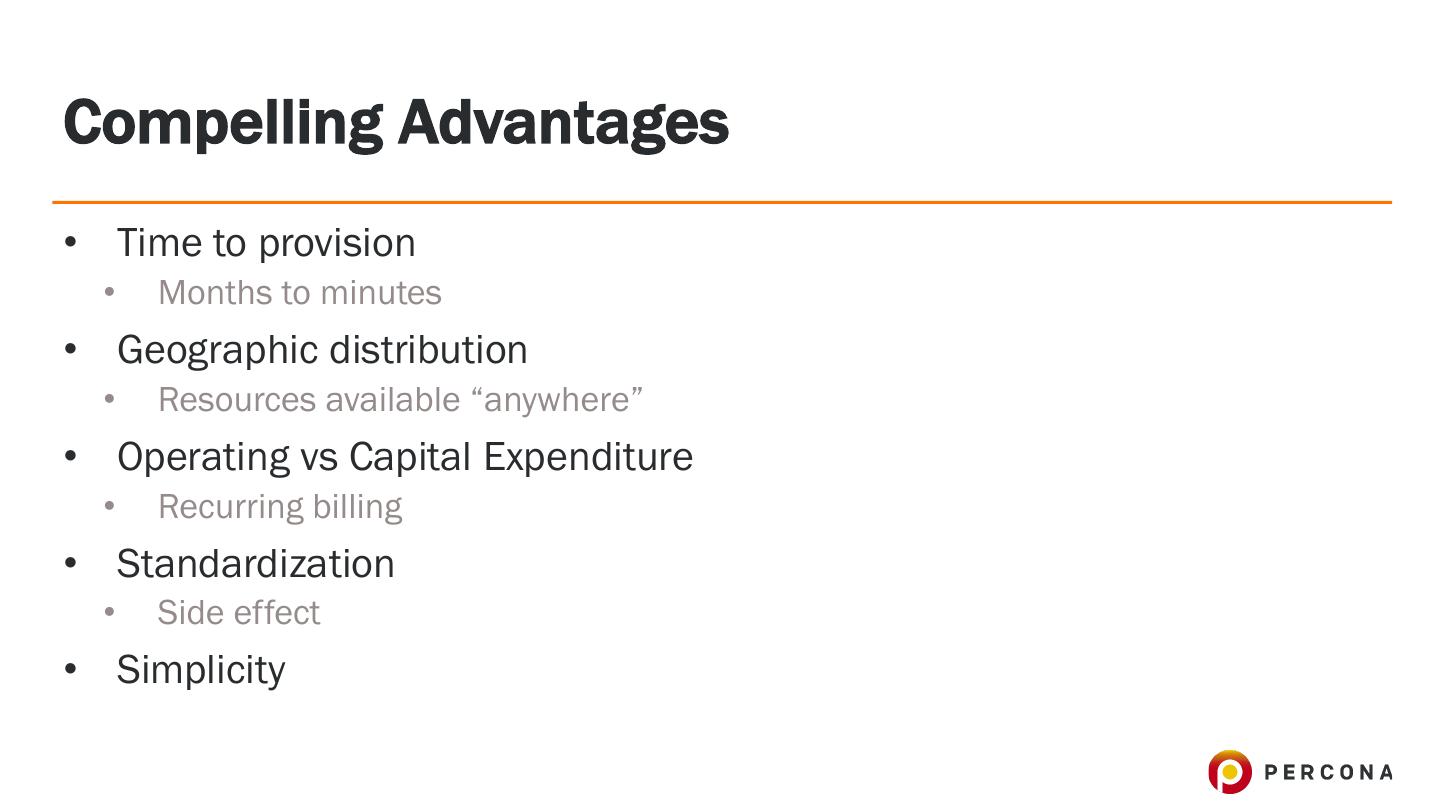 Compelling Advantages

• Time to provision
  • Months to minutes
• Geographic distribution
  • Resources available “anywhere”
• Operating vs Capital Expenditure
  • Recurring billing
• Standardization
  • Side effect
• Simplicity

PERCONA